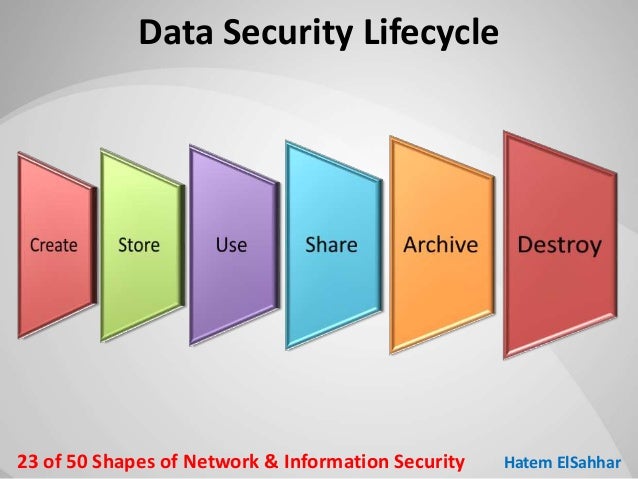 Data Security Lifecycle

Create

Store

Use

Share

Archive

Destroy

23 of 50 Shapes of Network & Information Security

Hatem ElSahhar